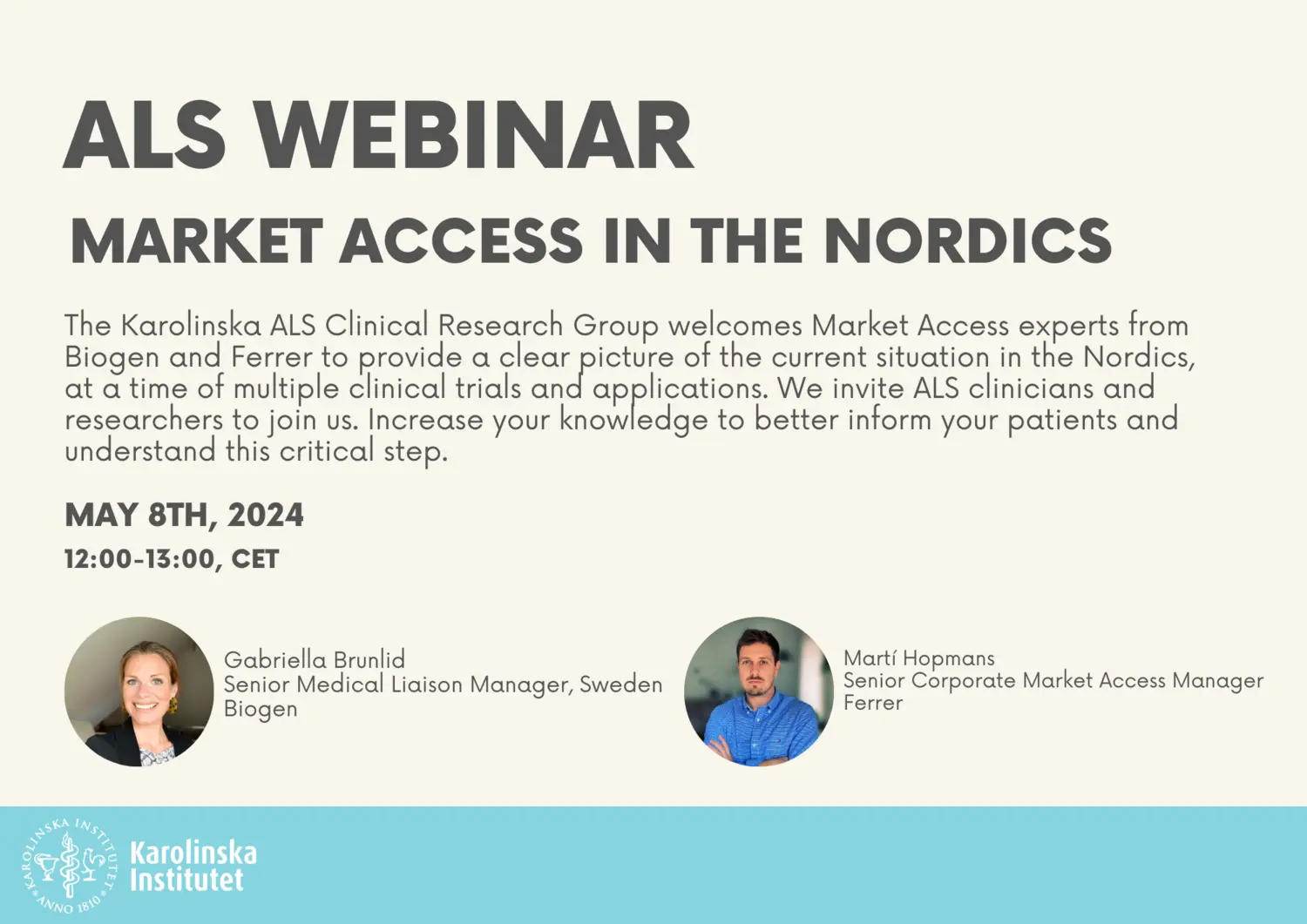 ALS WEBINAR

MARKET ACCESS IN THE NORDICS

The Karolinska ALS Clinical Research Group welcomes Market Access experts from Biogen and Ferrer to provide a clear picture of the current situation in the Nordics, at a time of multiple clinical trials and applications. We invite ALS clinicians and researchers to join us. Increase your knowledge to better inform your patients and understand this critical step.

MAY 8TH, 2024

12:00-13:00, CET

Gabriella Brunlid
Senior Medical Liaison Manager, Sweden
Biogen

Martí Hopmans
Senior Corporate Market Access Manager
Ferrer

KAROLINSKA INSTITUTET ANNO 1810

Karolinska Institutet